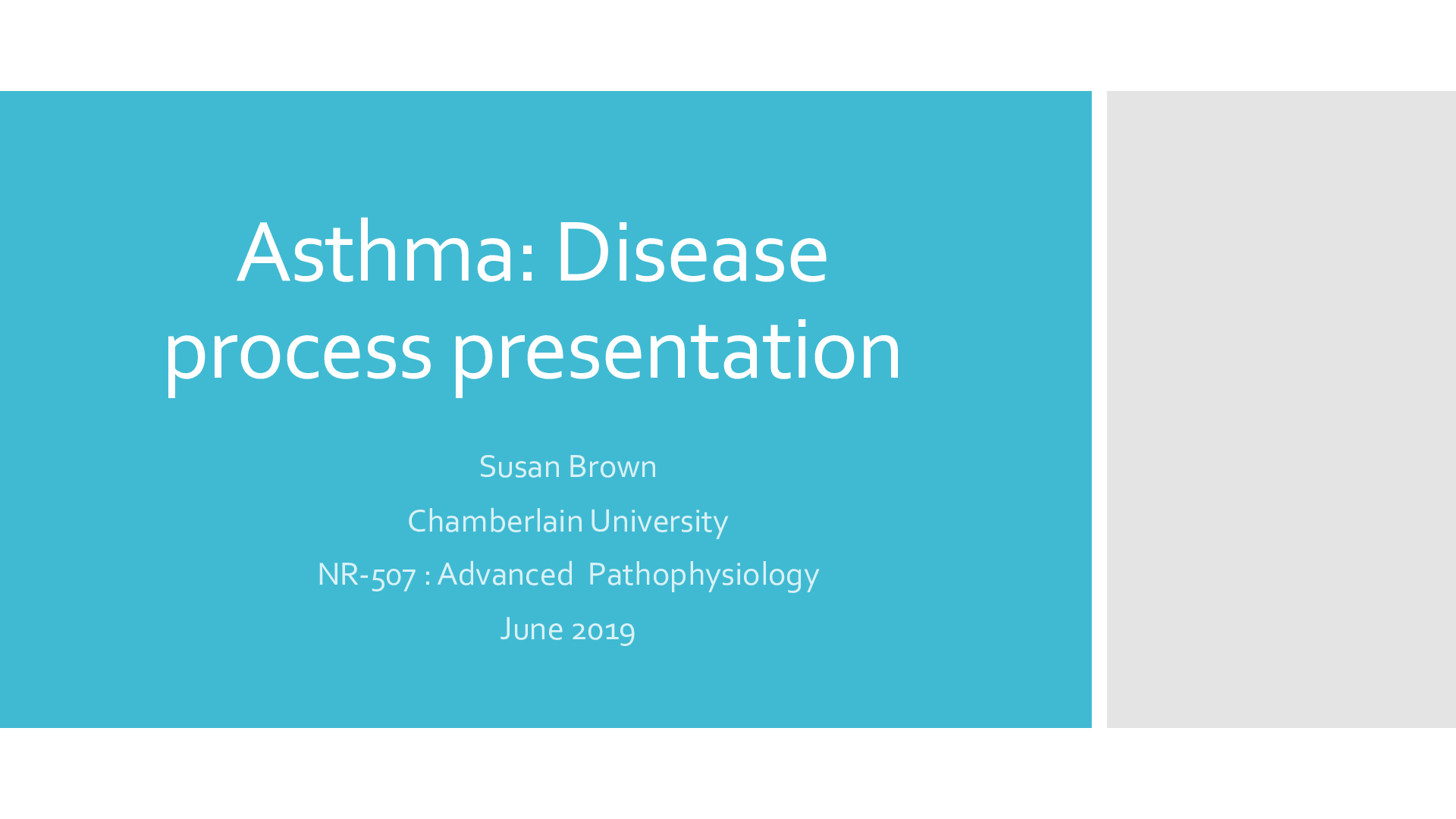 Asthma: Disease process presentation

Susan Brown

Chamberlain University

NR-507 : Advanced Pathophysiology

June 2019